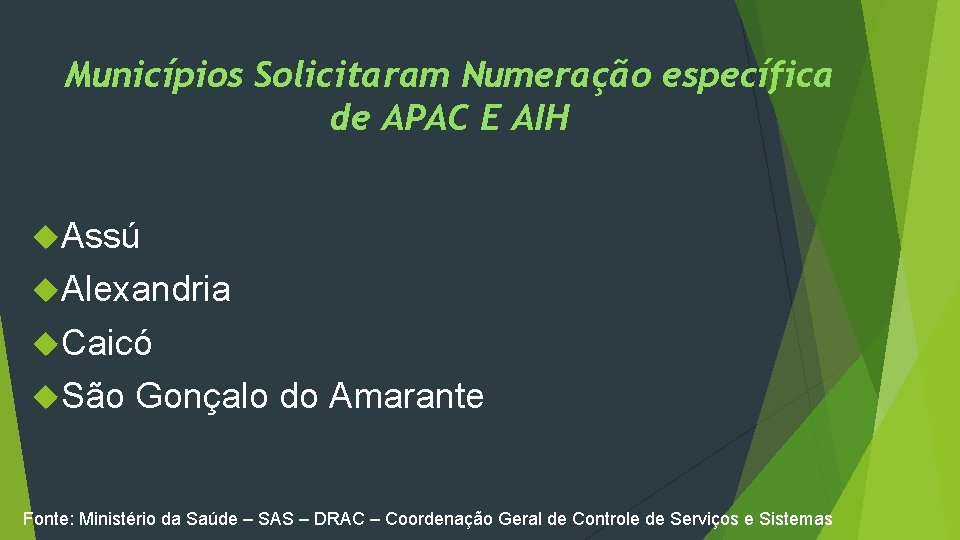 Municípios Solicitaram Numeração específica de APAC E AIH

Assú
Alexandria
Caicó
São Gonçalo do Amarante

Fonte: Ministério da Saúde – SAS – DRAC – Coordenação Geral de Controle de Serviços e Sistemas